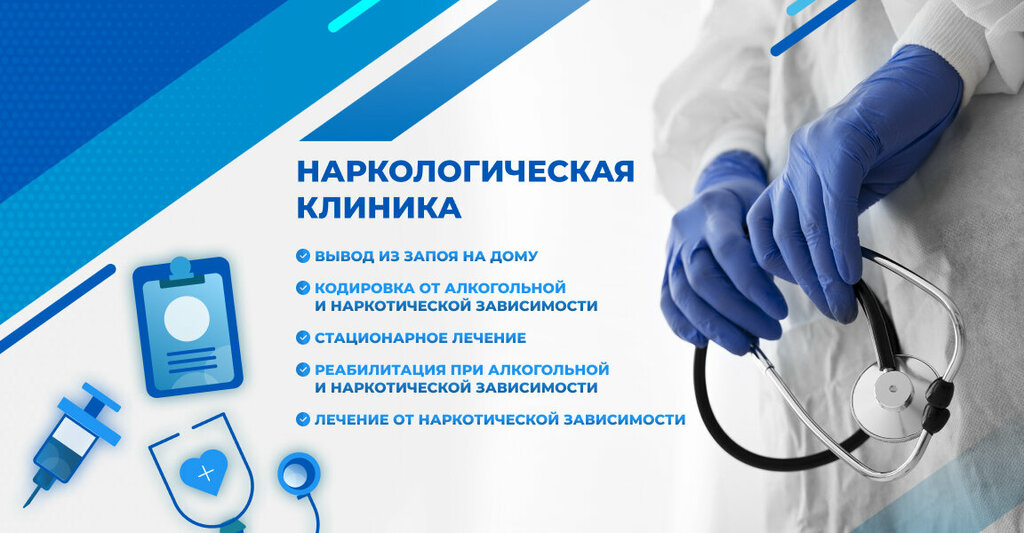 НАРКОЛОГИЧЕСКАЯ КЛИНИКА

ВЫВОД ИЗ ЗАПОЯ НА ДОМУ

КОДИРОВКА ОТ АЛКОГОЛЬНОЙ И НАРКОТИЧЕСКОЙ ЗАВИСИМОСТИ

СТАЦИОНАРНОЕ ЛЕЧЕНИЕ

РЕАБИЛИТАЦИЯ ПРИ АЛКОГОЛЬНОЙ И НАРКОТИЧЕСКОЙ ЗАВИСИМОСТИ

ЛЕЧЕНИЕ ОТ НАРКОТИЧЕСКОЙ ЗАВИСИМОСТИ